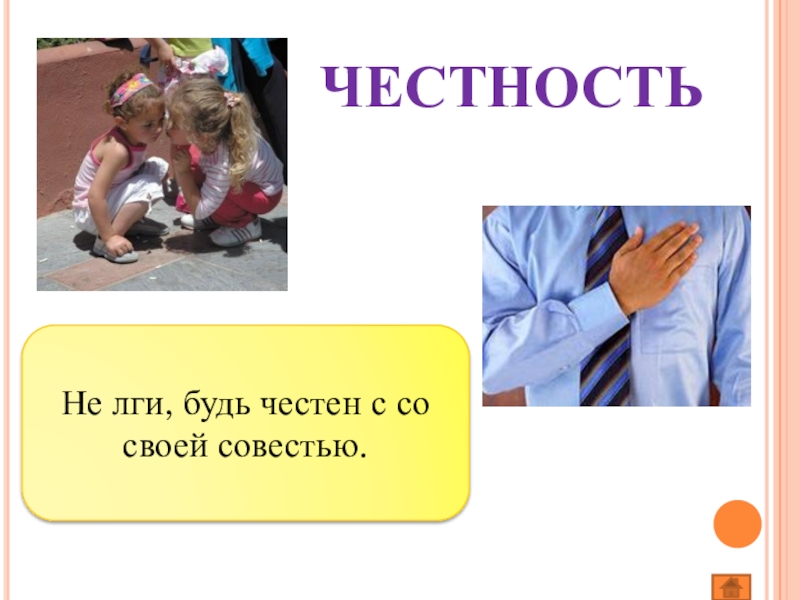 ЧЕСТНОСТЬ

Не лги, будь честен с со своей совестью.